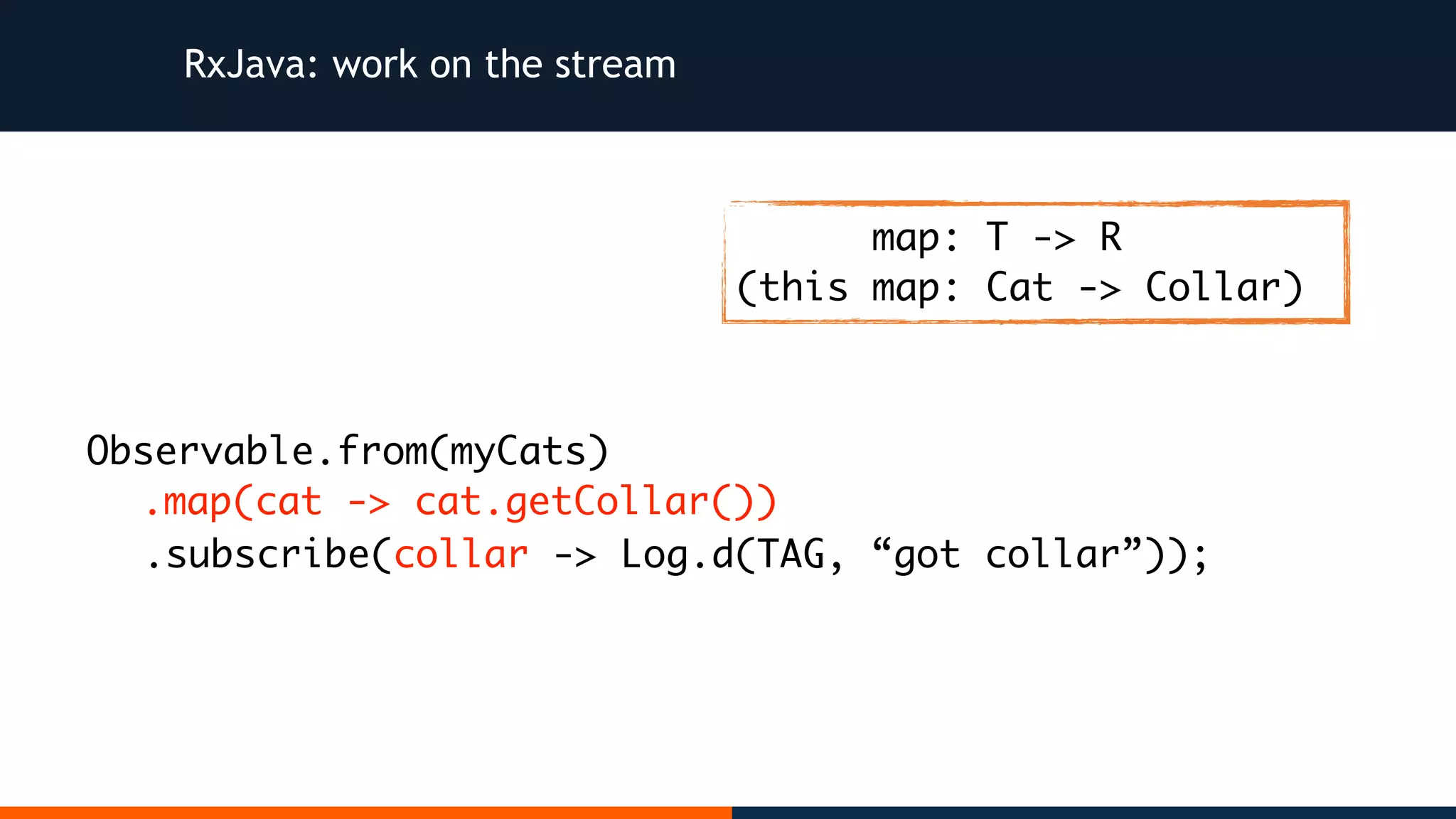 RxJava: work on the stream

map: T -> R
(this map: Cat -> Collar)

Observable.from(myCats)
.map(cat -> cat.getCollar())
.subscribe(collar -> Log.d(TAG, “got collar”));